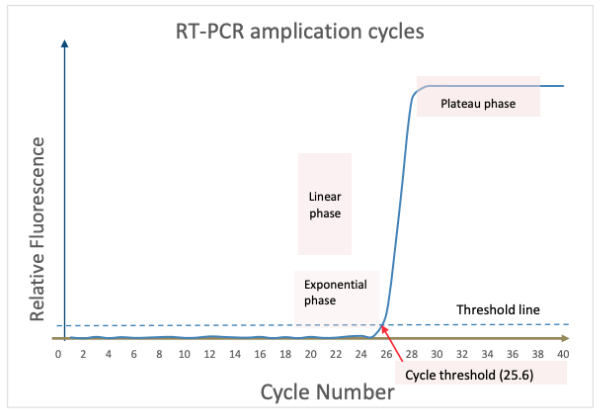 RT-PCR amplication cycles

Relative Fluorescence

Plateau phase

Linear phase

Exponential phase

Threshold line

0 2 4 6 8 10 12 14 16 18 20 22 24 26 28 30 32 34 36 38 40

Cycle threshold (25.6)

Cycle Number